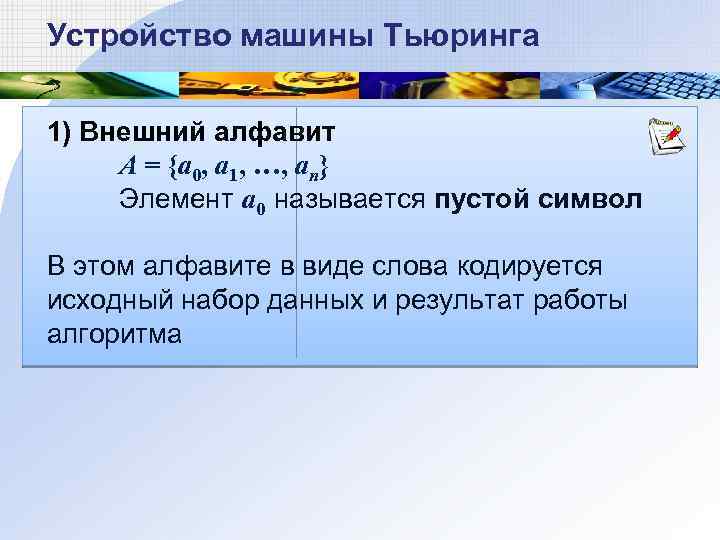 Устройство машины Тьюринга

1) Внешний алфавит

$A = \{a_0, a_1, \ldots, a_n\}$

Элемент $a_0$ называется пустой символ

В этом алфавите в виде слова кодируется исходный набор данных и результат работы алгоритма